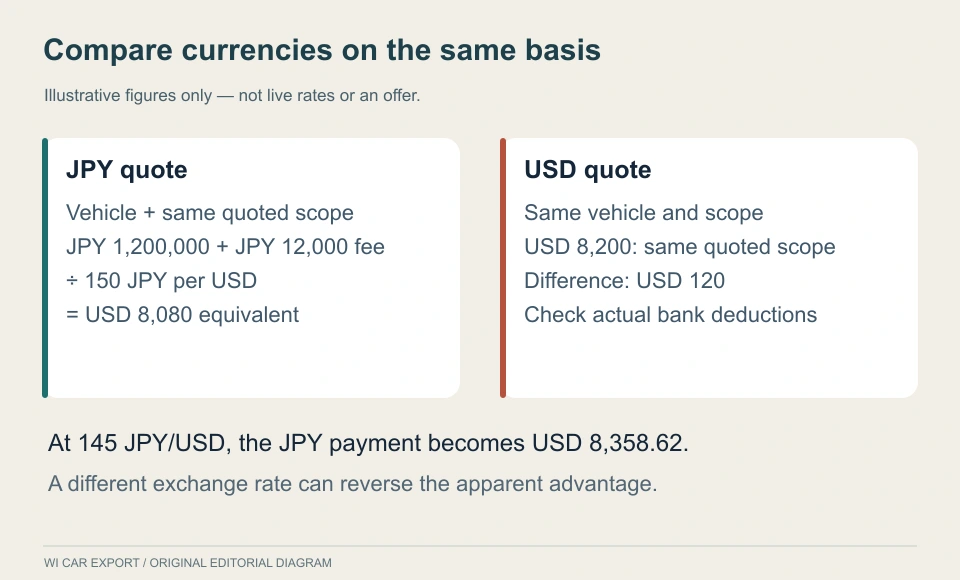 Compare currencies on the same basis

Illustrative figures only — not live rates or an offer.

JPY quote

Vehicle + same quoted scope
JPY 1,200,000 + JPY 12,000 fee
÷ 150 JPY per USD
= USD 8,080 equivalent

USD quote

Same vehicle and scope
USD 8,200: same quoted scope
Difference: USD 120
Check actual bank deductions

At 145 JPY/USD, the JPY payment becomes USD 8,358.62.

A different exchange rate can reverse the apparent advantage.

WI CAR EXPORT / ORIGINAL EDITORIAL DIAGRAM